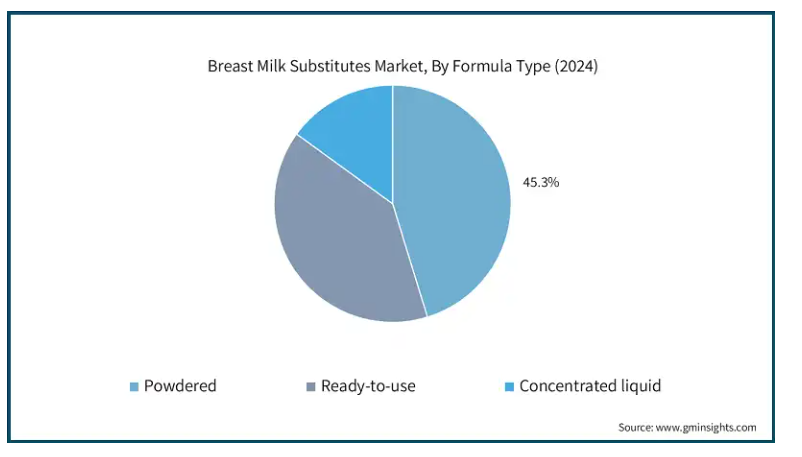 Breast Milk Substitutes Market, By Formula Type (2024)

45.3%

Powdered
Ready-to-use
Concentrated liquid

Source: www.gminsights.com